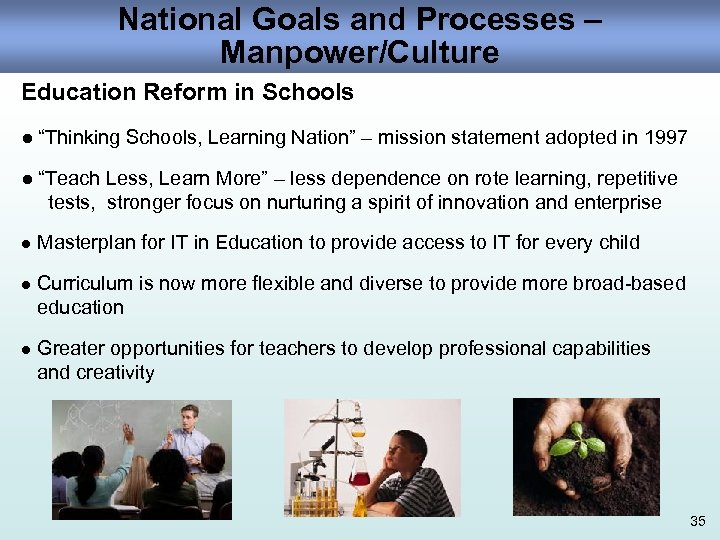 National Goals and Processes – Manpower/Culture

Education Reform in Schools

● “Thinking Schools, Learning Nation” – mission statement adopted in 1997

● “Teach Less, Learn More” – less dependence on rote learning, repetitive tests, stronger focus on nurturing a spirit of innovation and enterprise

● Masterplan for IT in Education to provide access to IT for every child

● Curriculum is now more flexible and diverse to provide more broad-based education

● Greater opportunities for teachers to develop professional capabilities and creativity

35